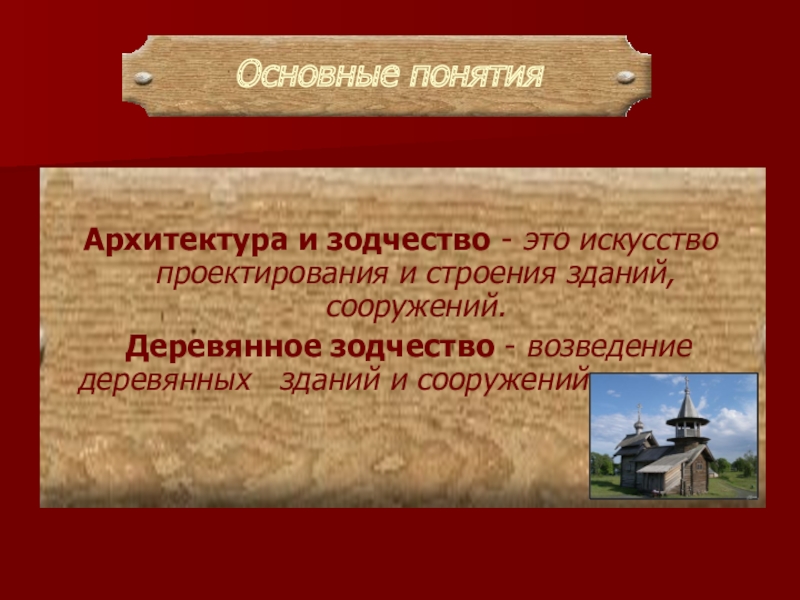 Основные понятия

Архитектура и зодчество - это искусство проектирования и строения зданий, сооружений.

Деревянное зодчество - возведение деревянных зданий и сооружений